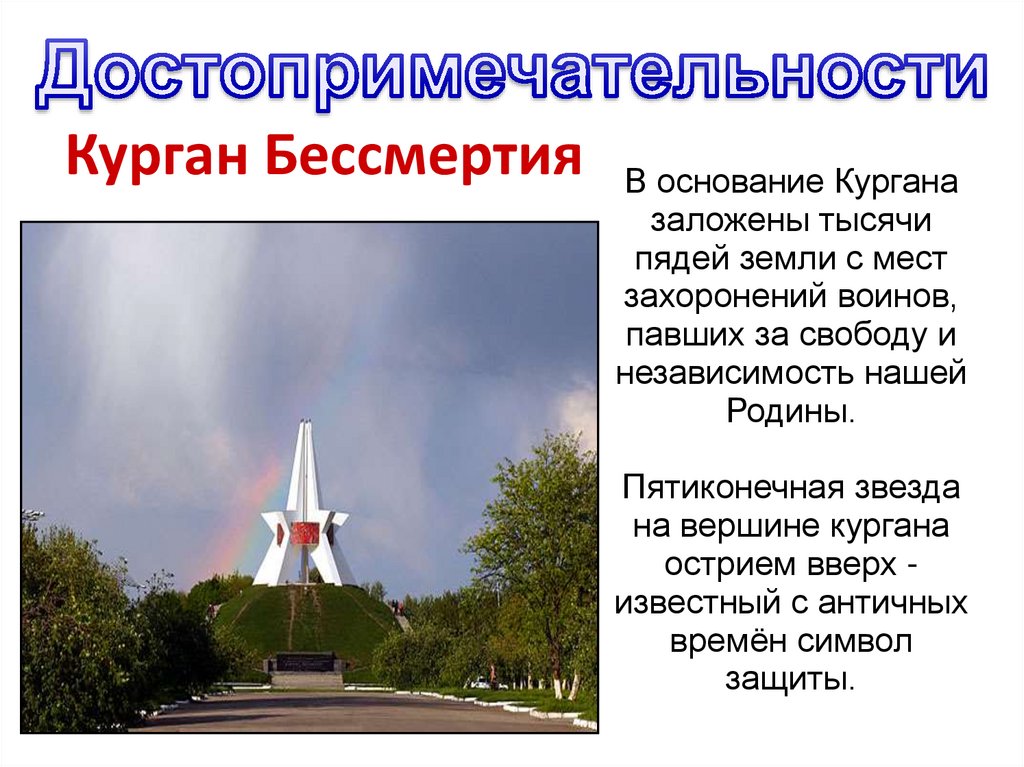 Достопримечательности

Курган Бессмертия

В основание Кургана заложены тысячи пядей земли с мест захоронений воинов, павших за свободу и независимость нашей Родины.

Пятиконечная звезда на вершине кургана острием вверх - известный с античных времён символ защиты.